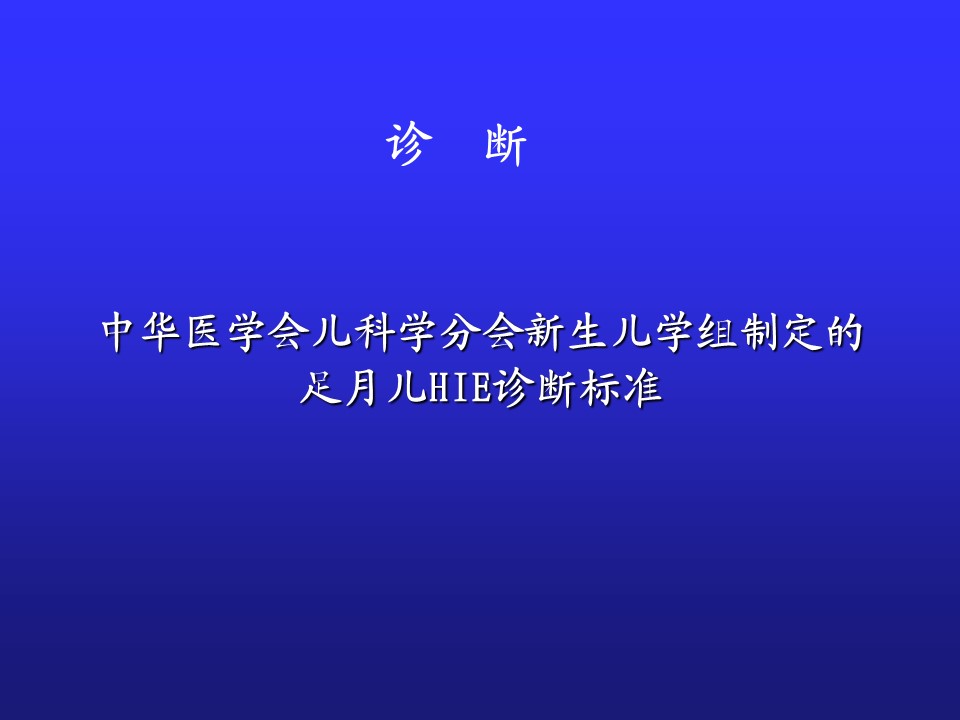 诊　断

中华医学会儿科学分会新生儿学组制定的足月儿HIE诊断标准